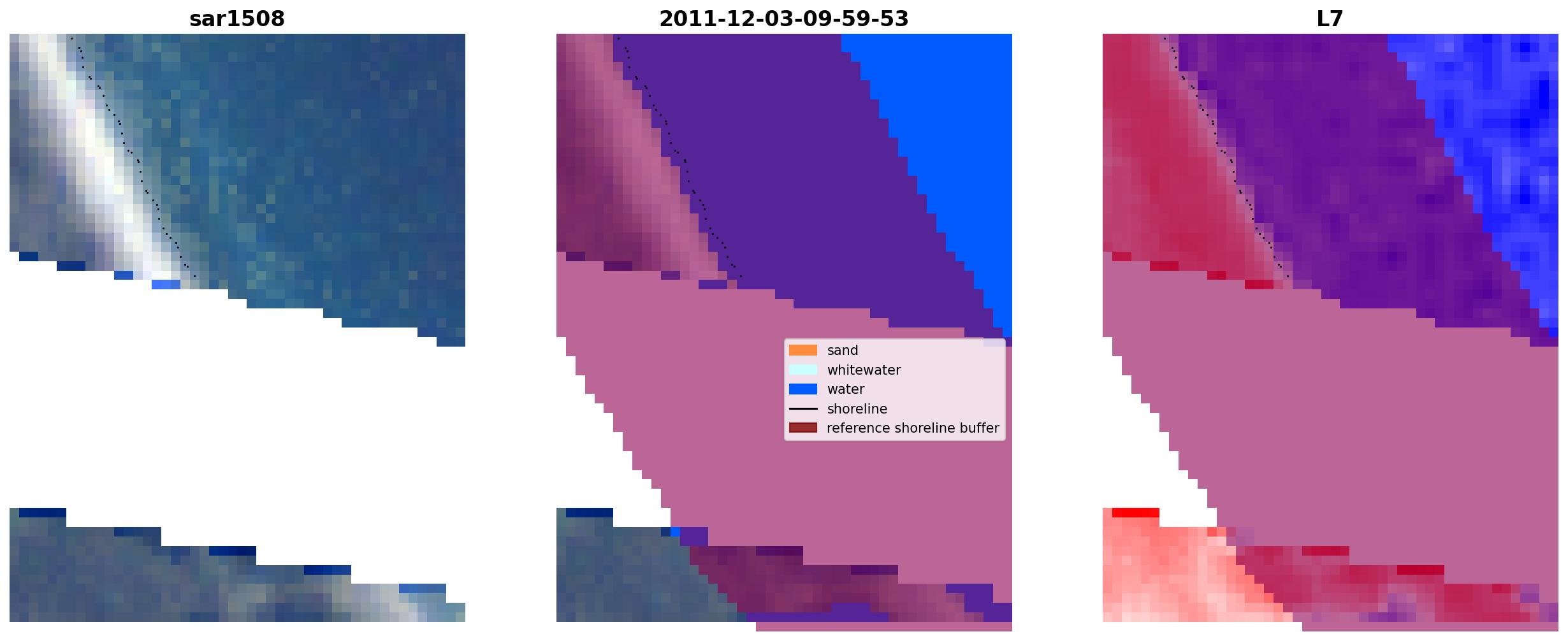 sar1508

2011-12-03-09-59-53

sand
whitewater
water
shoreline
reference shoreline buffer

L7